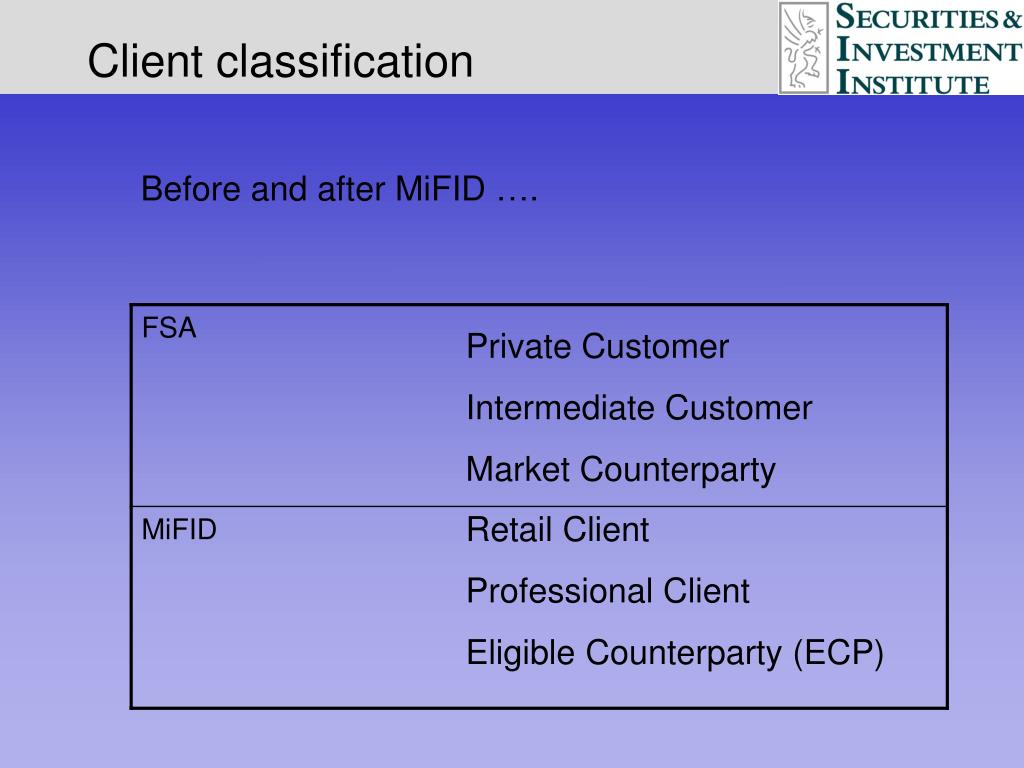 Client classification

SECURITIES & INVESTMENT INSTITUTE

Before and after MiFID ….

| FSA | Private Customer<br>Intermediate Customer<br>Market Counterparty |
|---|---|
| MiFID | Retail Client<br>Professional Client<br>Eligible Counterparty (ECP) |